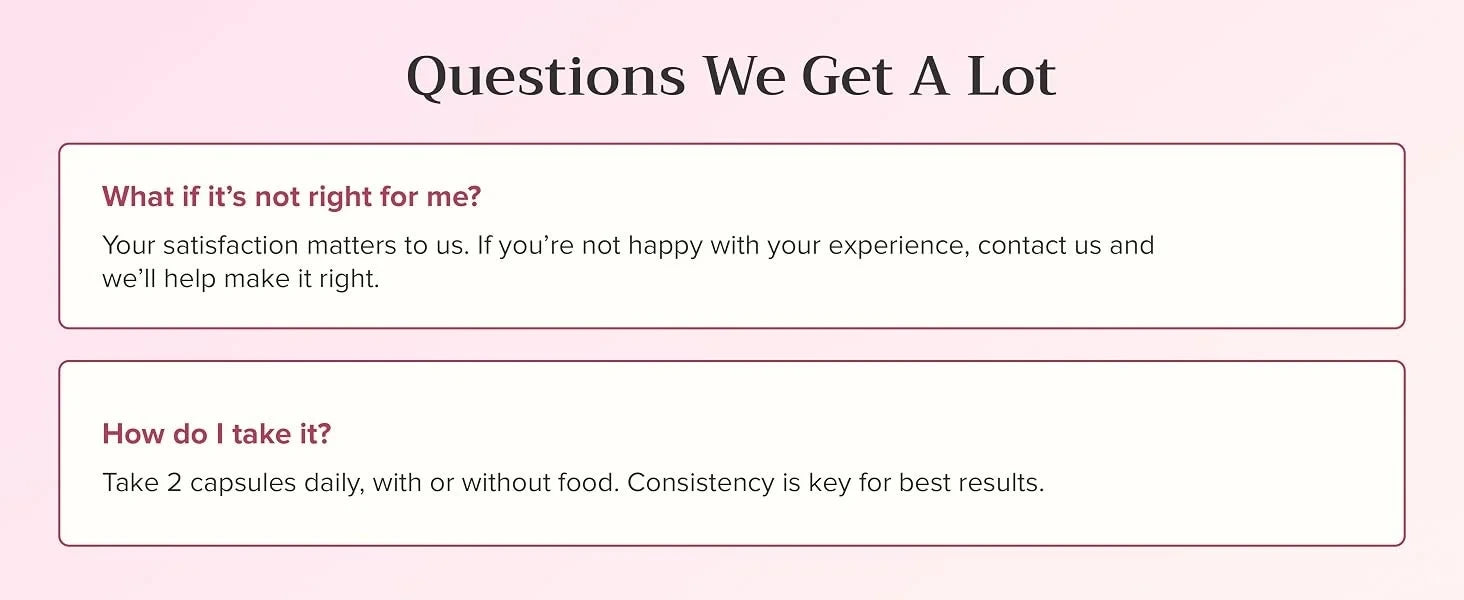 Questions We Get A Lot

What if it’s not right for me?

Your satisfaction matters to us. If you’re not happy with your experience, contact us and we’ll help make it right.

How do I take it?

Take 2 capsules daily, with or without food. Consistency is key for best results.